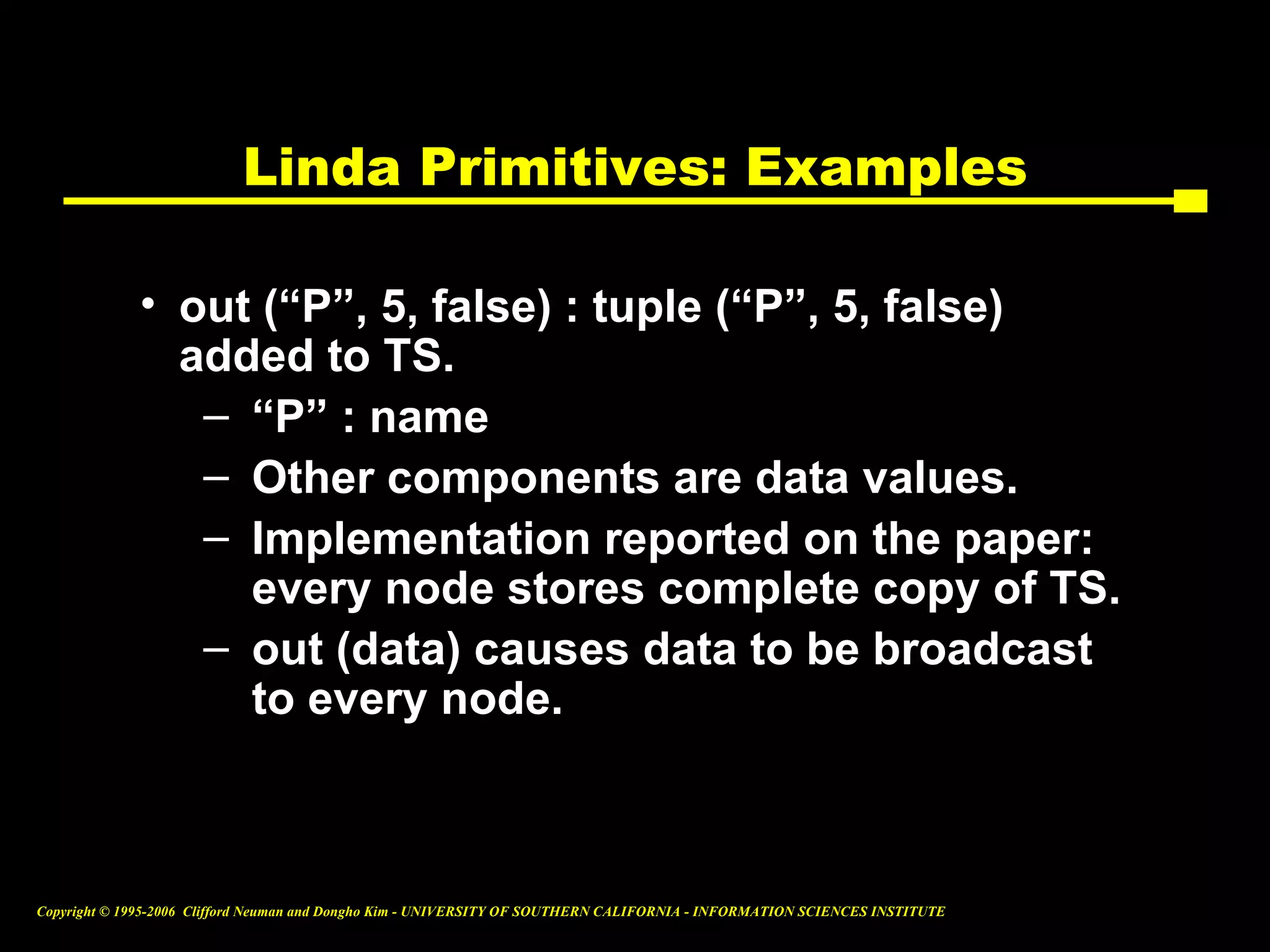 Linda Primitives: Examples

• out (“P”, 5, false) : tuple (“P”, 5, false) added to TS.
– “P” : name
– Other components are data values.
– Implementation reported on the paper: every node stores complete copy of TS.
– out (data) causes data to be broadcast to every node.

Copyright © 1995-2006 Clifford Neuman and Dongho Kim - UNIVERSITY OF SOUTHERN CALIFORNIA - INFORMATION SCIENCES INSTITUTE